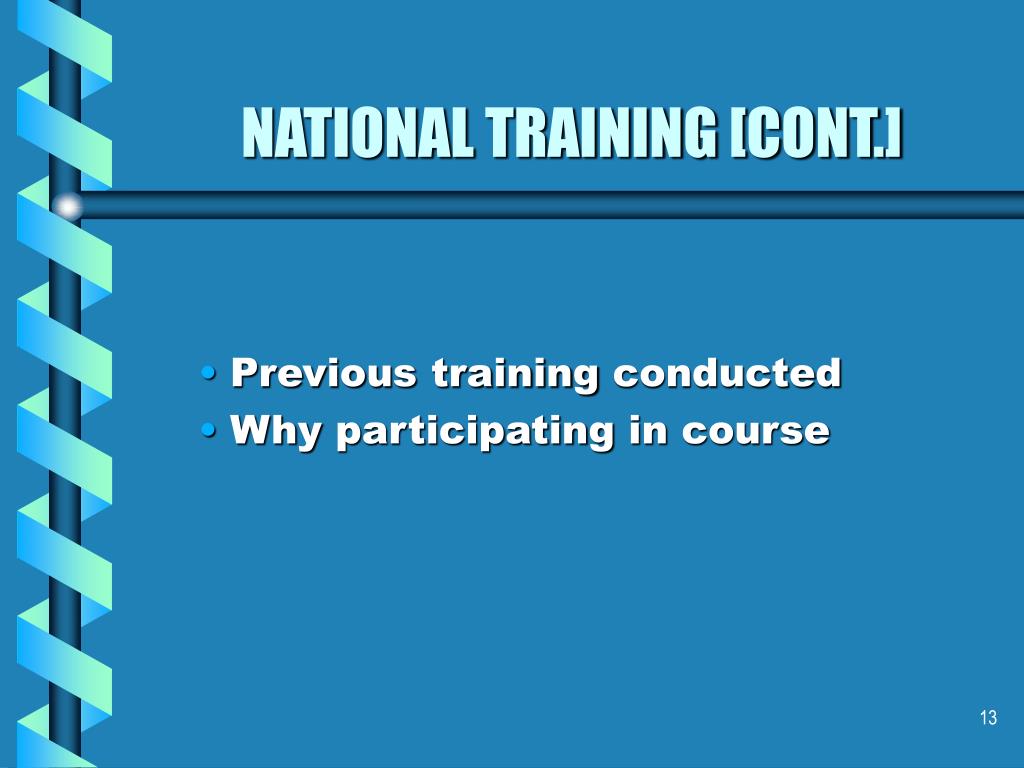 NATIONAL TRAINING [CONT.]

• Previous training conducted
• Why participating in course

13